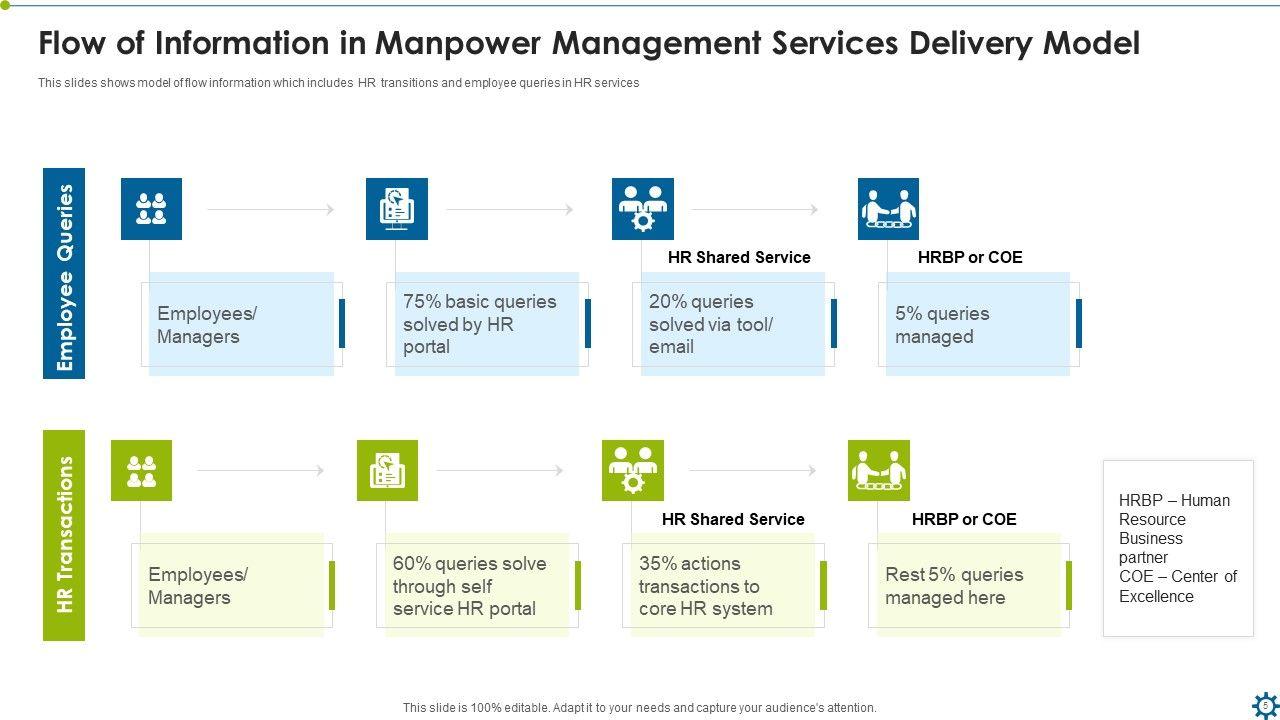 Flow of Information in Manpower Management Services Delivery Model

This slides shows model of flow information which includes HR transitions and employee queries in HR services

Employee Queries

Employees/ Managers

75% basic queries solved by HR portal

HR Shared Service

20% queries solved via tool/ email

HRBP or COE

5% queries managed

HR Transactions

Employees/ Managers

60% queries solve through self service HR portal

HR Shared Service

35% actions transactions to core HR system

HRBP or COE

Rest 5% queries managed here

HRBP – Human Resource Business partner
COE – Center of Excellence

This slide is 100% editable. Adapt it to your needs and capture your audience's attention.

5